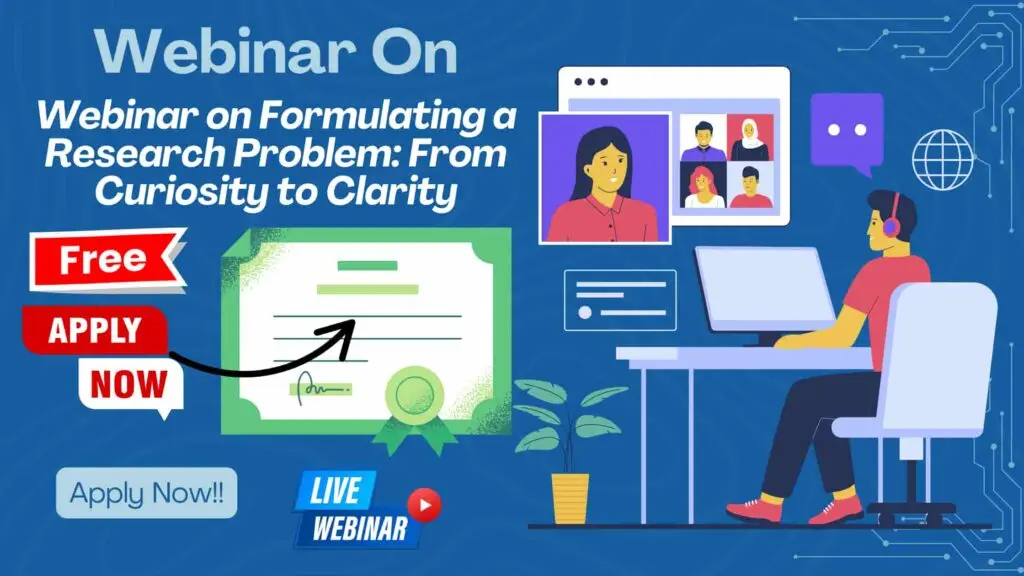 Webinar On

Webinar on Formulating a Research Problem: From Curiosity to Clarity

Free

APPLY

NOW

Apply Now!!

LIVE

WEBINAR